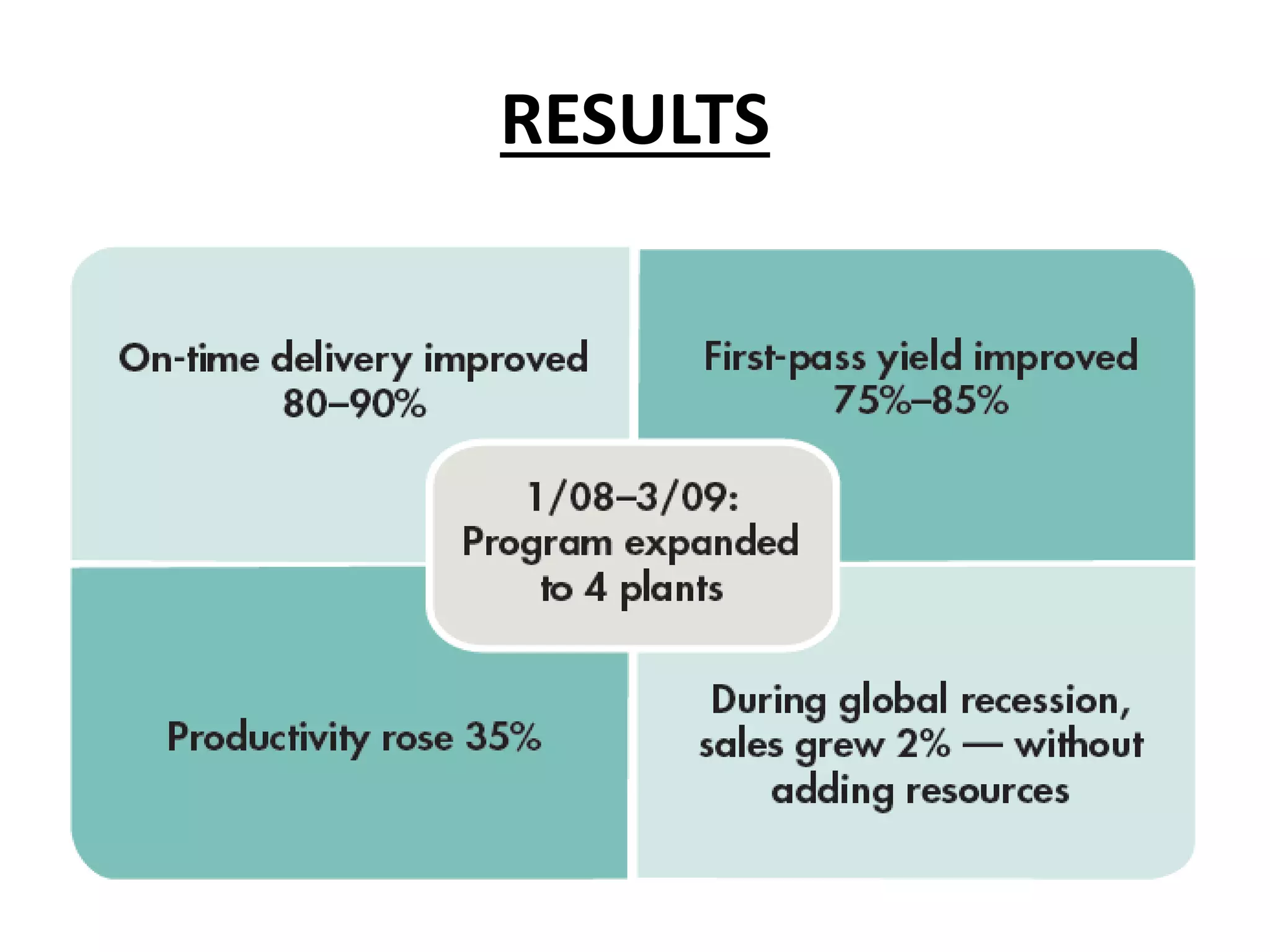 RESULTS

On-time delivery improved 80–90%

First-pass yield improved 75%–85%

1/08–3/09: Program expanded to 4 plants

Productivity rose 35%

During global recession, sales grew 2% — without adding resources